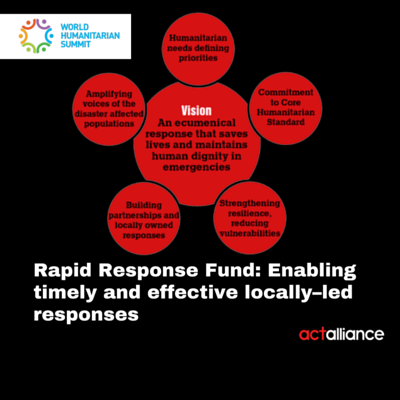 WORLD HUMANITARIAN SUMMIT

Humanitarian needs defining priorities

Amplifying voices of the disaster affected populations

Vision
An ecumenical response that saves lives and maintains human dignity in emergencies

Commitment to Core Humanitarian Standard

Building partnerships and locally owned responses

Strengthening resilience, reducing vulnerabilities

Rapid Response Fund: Enabling timely and effective locally–led responses

actalliance